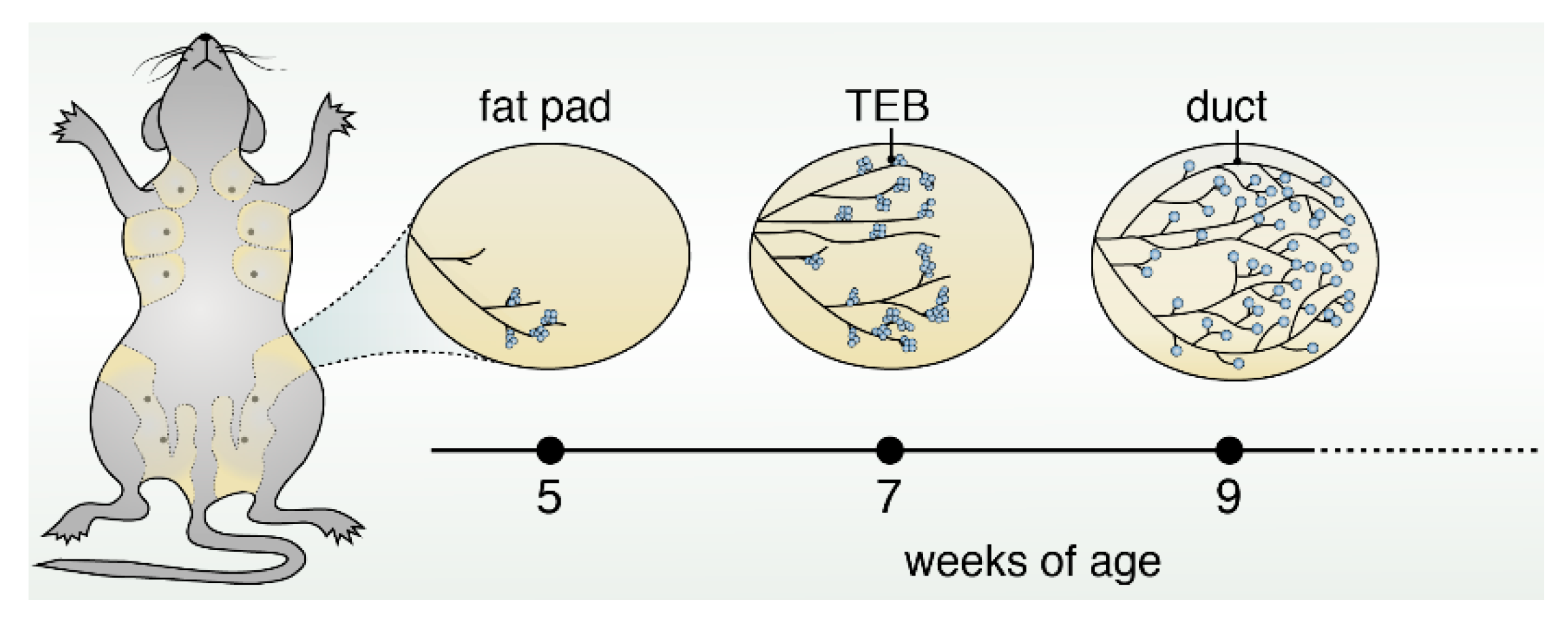 fat pad

TEB

duct

5

7

9

weeks of age